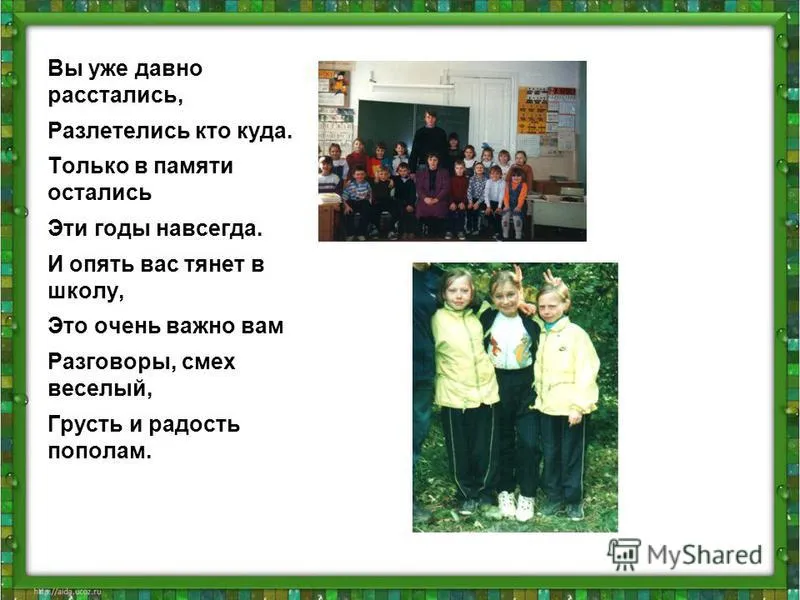 Вы уже давно расстались,

Разлетелись кто куда.

Только в памяти остались

Эти годы навсегда.

И опять вас тянет в школу,

Это очень важно вам

Разговоры, смех веселый,

Грусть и радость пополам.

MyShared

http://aida.ucoz.ru